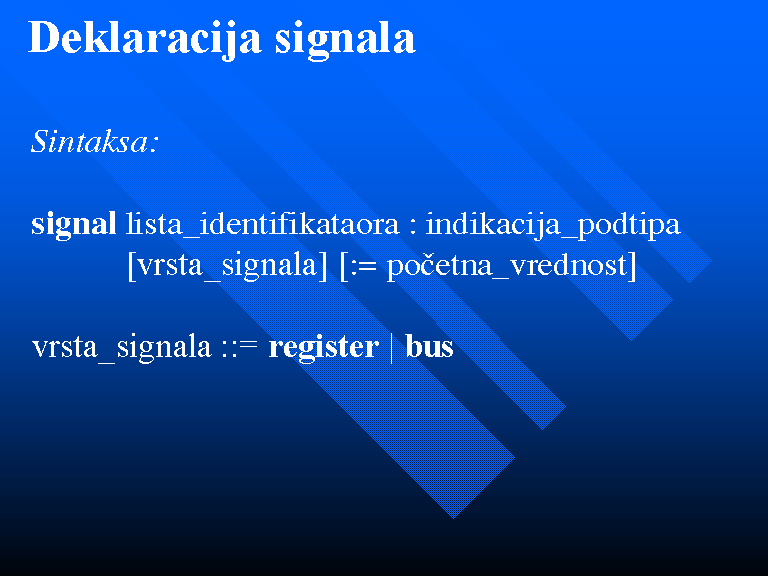 Deklaracija signala

Sintaksa:

signal lista_identifikataora : indikacija_podtipa [vrsta_signala] [:= početna_vrednost]

vrsta_signala ::= register | bus